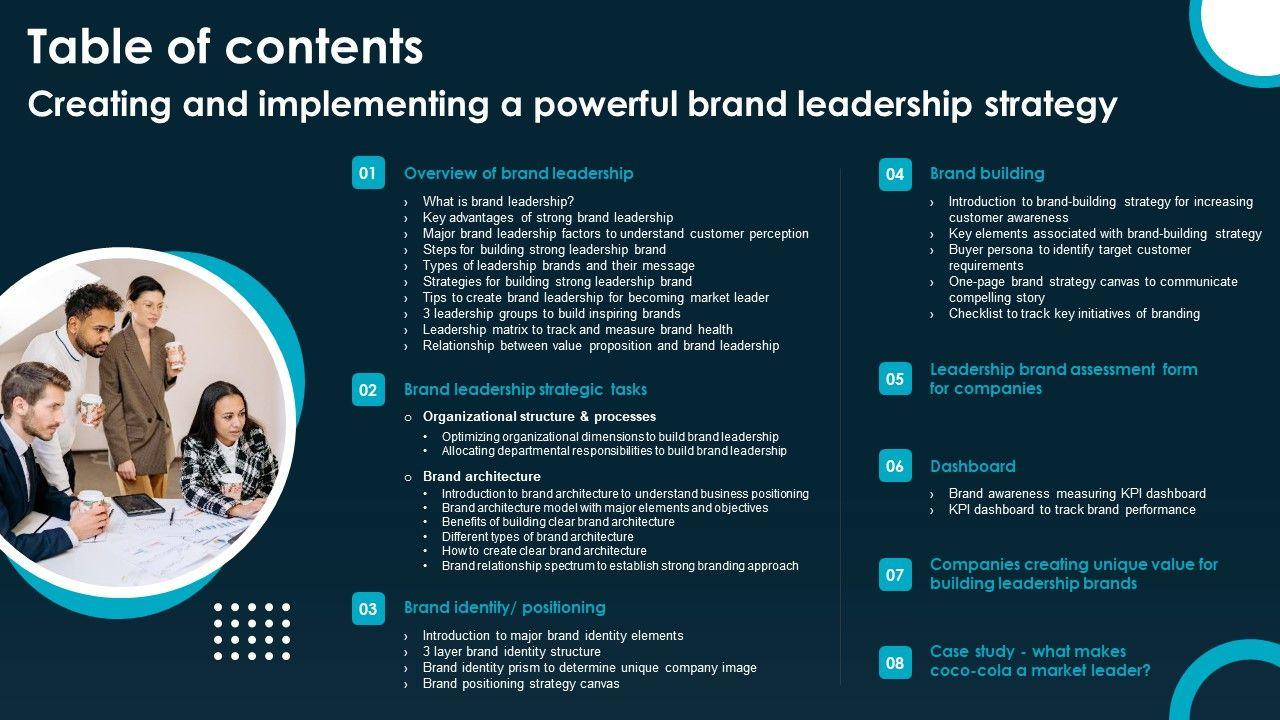 Table of contents

Creating and implementing a powerful brand leadership strategy

01 Overview of brand leadership

› What is brand leadership?
› Key advantages of strong brand leadership
› Major brand leadership factors to understand customer perception
› Steps for building strong leadership brand
› Types of leadership brands and their message
› Strategies for building strong leadership brand
› Tips to create brand leadership for becoming market leader
› 3 leadership groups to build inspiring brands
› Leadership matrix to track and measure brand health
› Relationship between value proposition and brand leadership

02 Brand leadership strategic tasks

o Organizational structure & processes
• Optimizing organizational dimensions to build brand leadership
• Allocating departmental responsibilities to build brand leadership

o Brand architecture
• Introduction to brand architecture to understand business positioning
• Brand architecture model with major elements and objectives
• Benefits of building clear brand architecture
• Different types of brand architecture
• How to create clear brand architecture
• Brand relationship spectrum to establish strong branding approach

03 Brand identity/ positioning

› Introduction to major brand identity elements
› 3 layer brand identity structure
› Brand identity prism to determine unique company image
› Brand positioning strategy canvas

04 Brand building

› Introduction to brand-building strategy for increasing customer awareness
› Key elements associated with brand-building strategy
› Buyer persona to identify target customer requirements
› One-page brand strategy canvas to communicate compelling story
› Checklist to track key initiatives of branding

05 Leadership brand assessment form for companies

06 Dashboard

› Brand awareness measuring KPI dashboard
› KPI dashboard to track brand performance

07 Companies creating unique value for building leadership brands

08 Case study - what makes coco-cola a market leader?